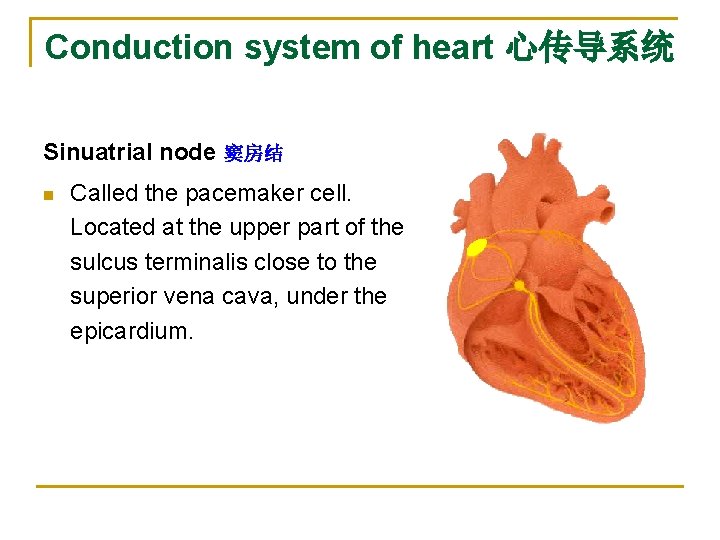 Conduction system of heart 心传导系统

Sinuatrial node 窦房结

Called the pacemaker cell. Located at the upper part of the sulcus terminalis close to the superior vena cava, under the epicardium.